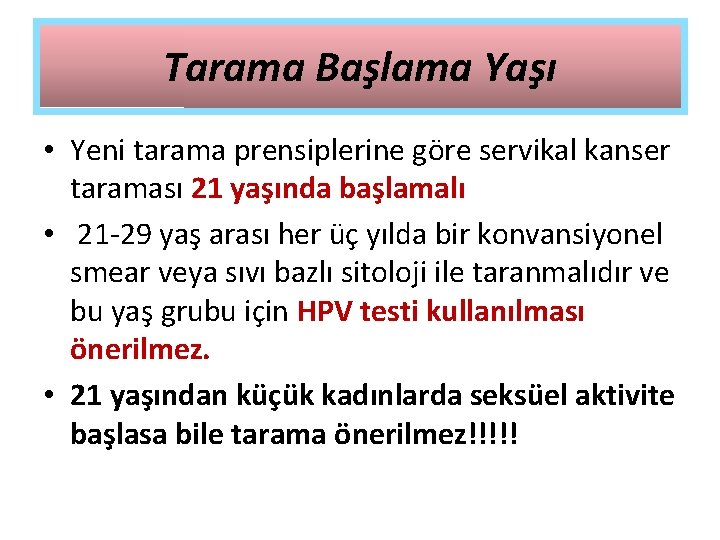 Tarama Başlama Yaşı

• Yeni tarama prensiplerine göre servikal kanser taraması 21 yaşında başlamalı

• 21-29 yaş arası her üç yılda bir konvansiyonel smear veya sıvı bazlı sitoloji ile taranmalıdır ve bu yaş grubu için HPV testi kullanılması önerilmez.

• 21 yaşından küçük kadınlarda seksüel aktivite başlasa bile tarama önerilmez!!!!!